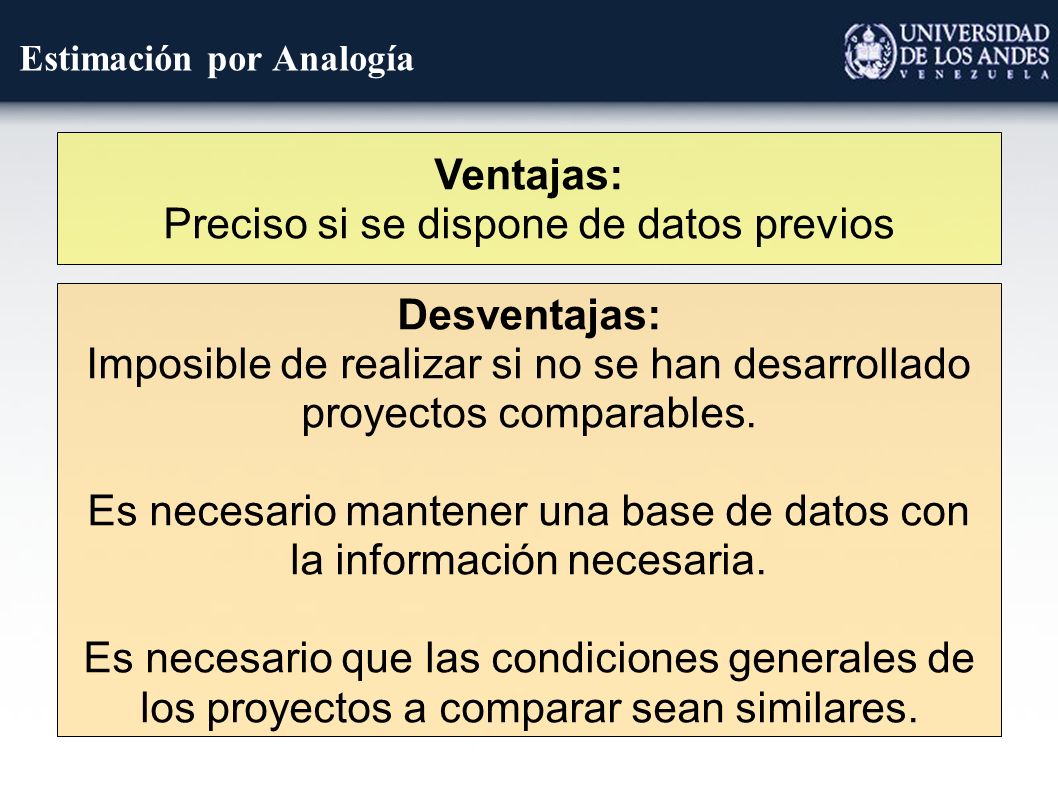 Estimación por Analogía

UNIVERSIDAD DE LOS ANDES
VENEZUELA

Ventajas:
Preciso si se dispone de datos previos

Desventajas:
Imposible de realizar si no se han desarrollado proyectos comparables.

Es necesario mantener una base de datos con la información necesaria.

Es necesario que las condiciones generales de los proyectos a comparar sean similares.